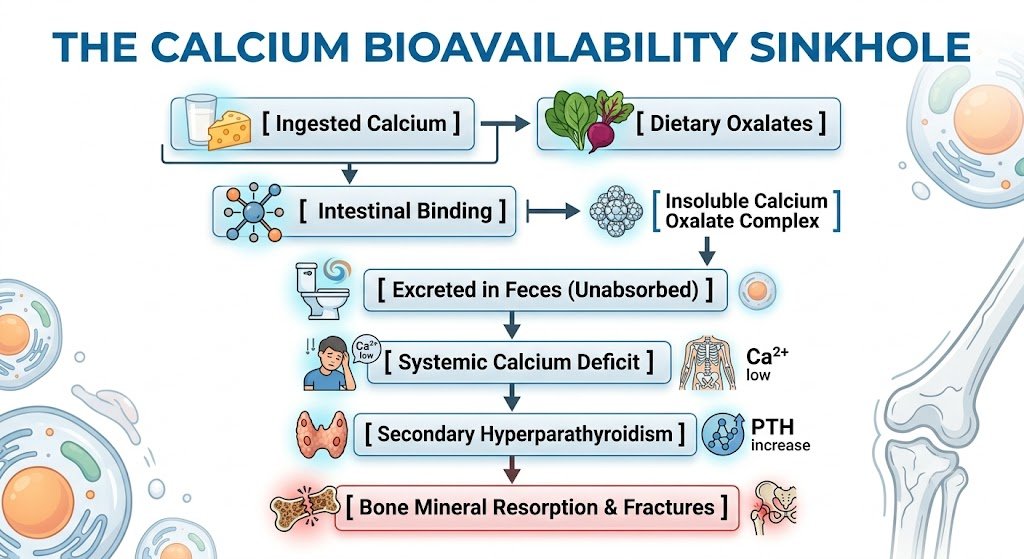 THE CALCIUM BIOAVAILABILITY SINKHOLE

[ Ingested Calcium ]

[ Dietary Oxalates ]

[ Intestinal Binding ]

[ Insoluble Calcium Oxalate Complex ]

[ Excreted in Feces (Unabsorbed) ]

$Ca^{2+}$ low

[ Systemic Calcium Deficit ]

$Ca^{2+}$ low

[ Secondary Hyperparathyroidism ]

PTH increase

[ Bone Mineral Resorption & Fractures ]